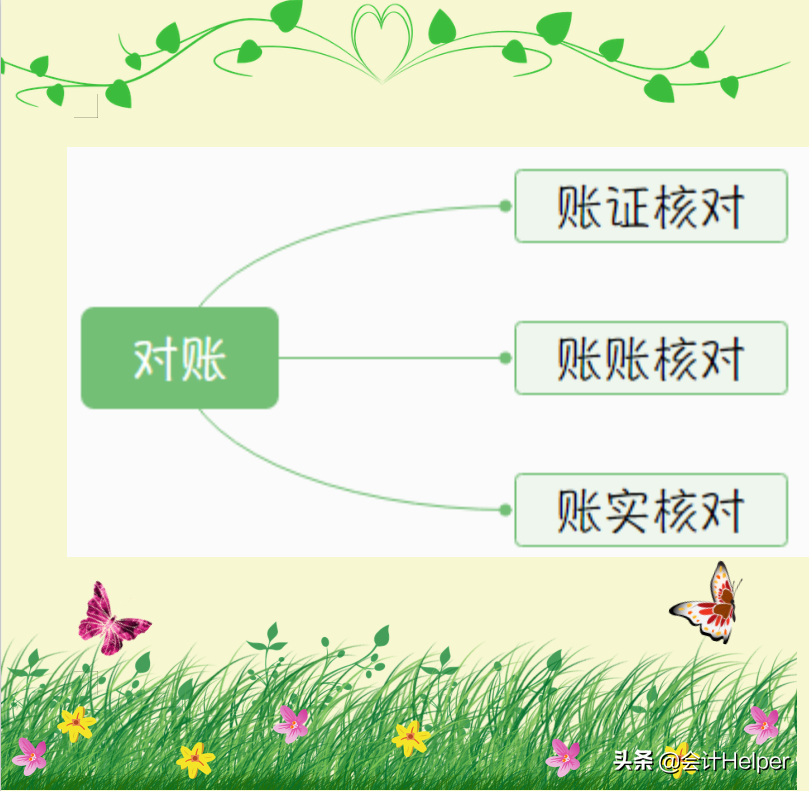 对账

账证核对

账账核对

账实核对

头条 @会计Helper